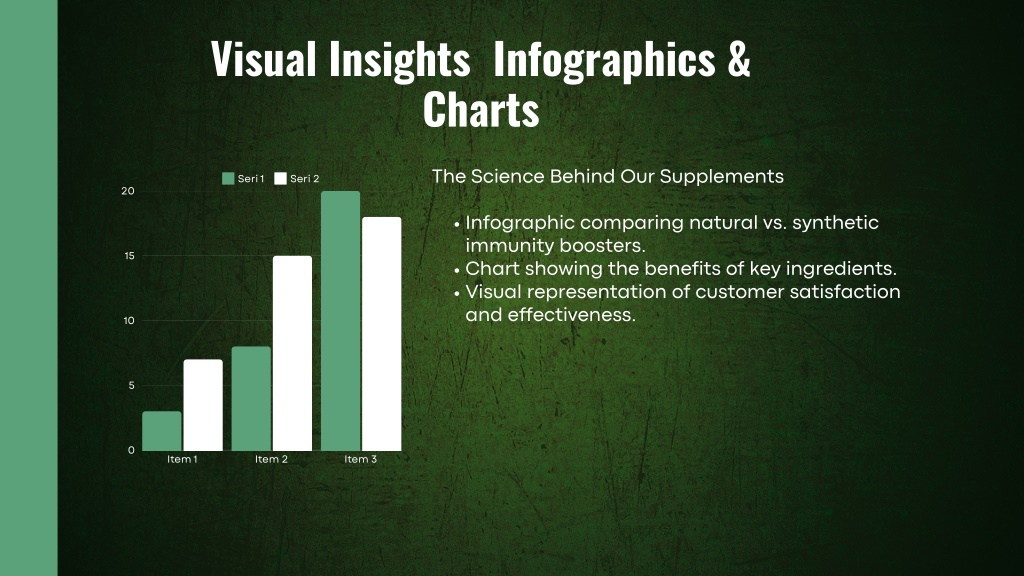 Visual Insights  Infographics & Charts

Seri 1 Seri 2

20
15
10
5
0

Item 1 Item 2 Item 3

The Science Behind Our Supplements

• Infographic comparing natural vs. synthetic immunity boosters.
• Chart showing the benefits of key ingredients.
• Visual representation of customer satisfaction and effectiveness.